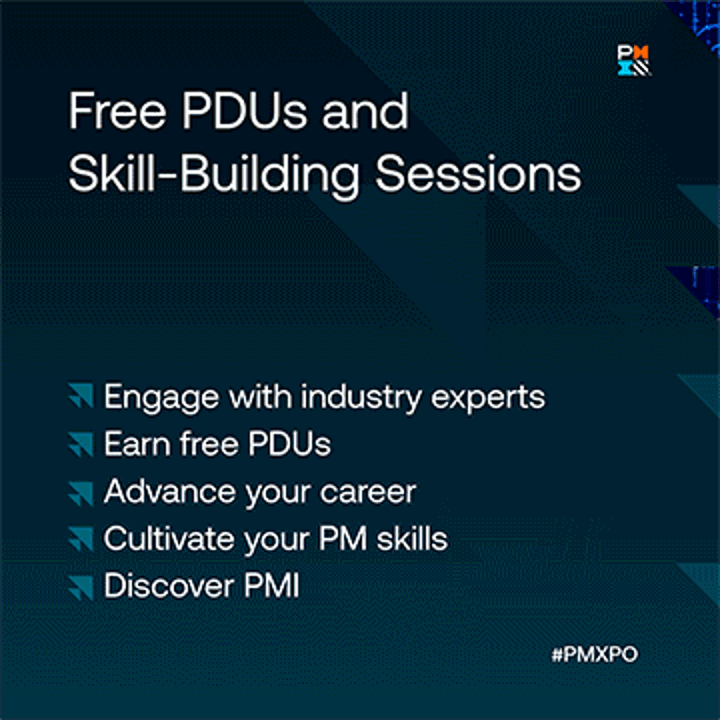 PMI

Free PDUs and Skill-Building Sessions

Engage with industry experts
Earn free PDUs
Advance your career
Cultivate your PM skills
Discover PMI

#PMXPO